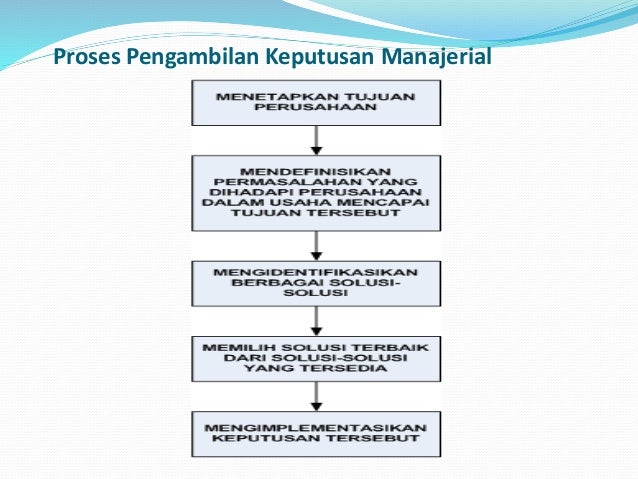 Proses Pengambilan Keputusan Manajerial

MENETAPKAN TUJUAN PERUSAHAAN

MENDEFINISIKAN PERMASALAHAN YANG DIHADAPI PERUSAHAAN DALAM USAHA MENCAPAI TUJUAN TERSEBUT

MENGIDENTIFIKASIKAN BERBAGAI SOLUSI-SOLUSI

MEMILIH SOLUSI TERBAIK DARI SOLUSI-SOLUSI YANG TERSEDIA

MENGIMPLEMENTASIKAN KEPUTUSAN TERSEBUT